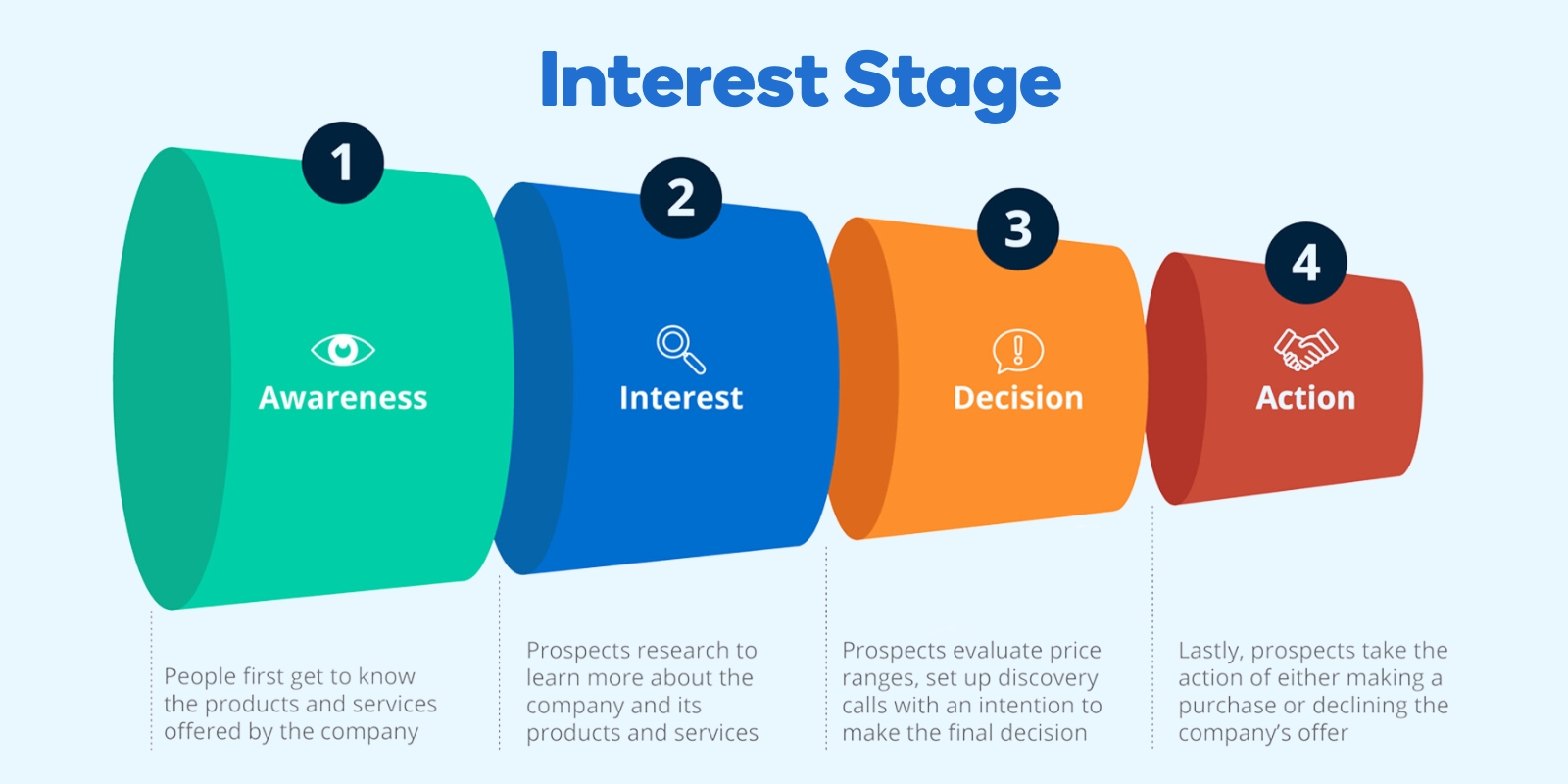 Interest Stage

1
Awareness

2
Interest

3
Decision

4
Action

People first get to know the products and services offered by the company

Prospects research to learn more about the company and its products and services

Prospects evaluate price ranges, set up discovery calls with an intention to make the final decision

Lastly, prospects take the action of either making a purchase or declining the company's offer